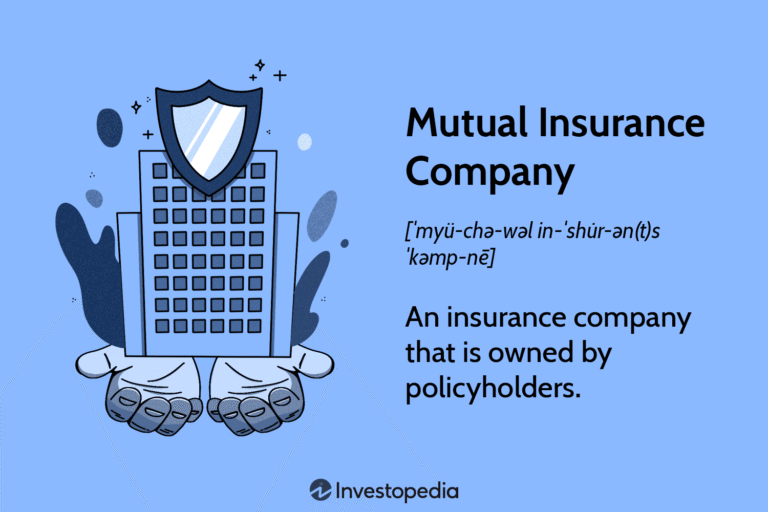 Mutual Insurance Company

[ˈmyü-chə-wəl in-ˈshu̇r-ən(t)s ˈkəmp-nē]

An insurance company that is owned by policyholders.

Investopedia